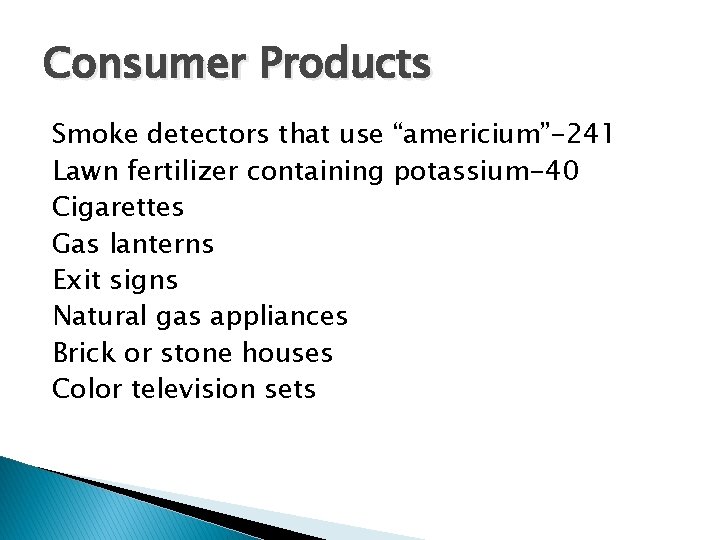 Consumer Products

Smoke detectors that use “americium”-241
Lawn fertilizer containing potassium-40
Cigarettes
Gas lanterns
Exit signs
Natural gas appliances
Brick or stone houses
Color television sets